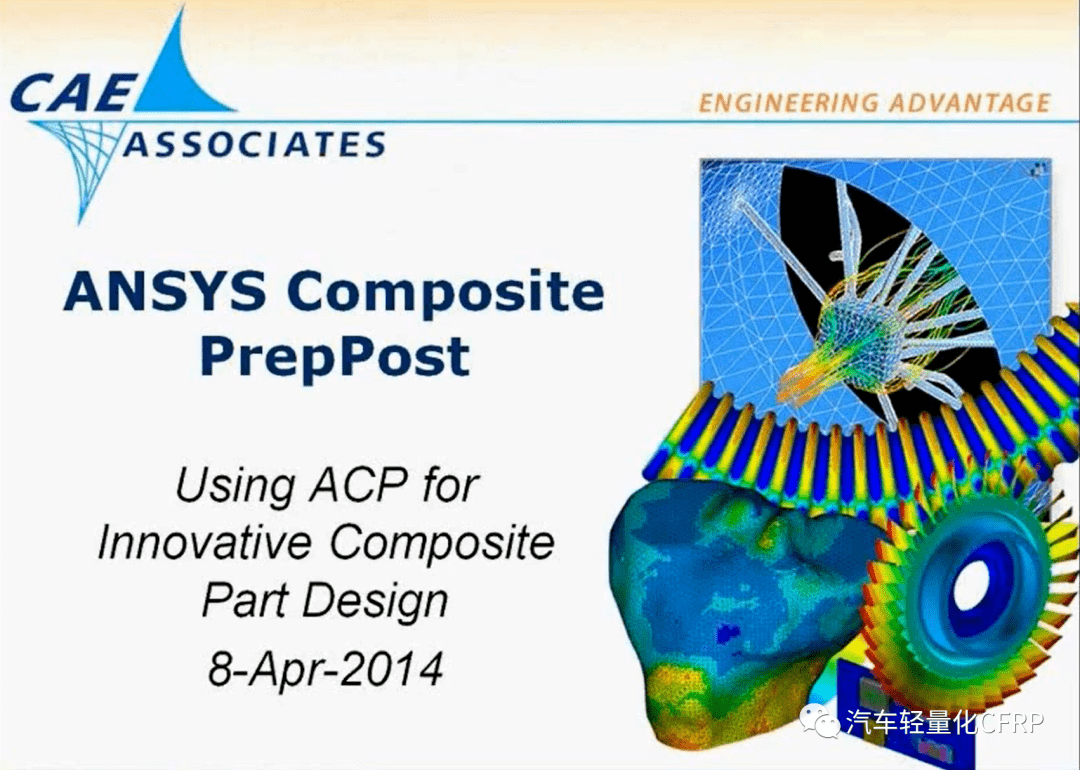 CAE ASSOCIATES

ENGINEERING ADVANTAGE

ANSYS Composite PrepPost

Using ACP for Innovative Composite Part Design

8-Apr-2014

汽车轻量化CFRP